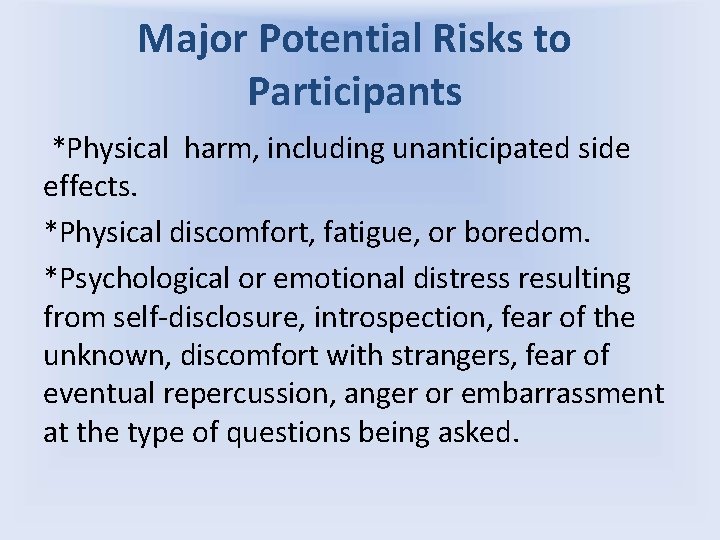 Major Potential Risks to Participants

*Physical harm, including unanticipated side effects.

*Physical discomfort, fatigue, or boredom.

*Psychological or emotional distress resulting from self-disclosure, introspection, fear of the unknown, discomfort with strangers, fear of eventual repercussion, anger or embarrassment at the type of questions being asked.